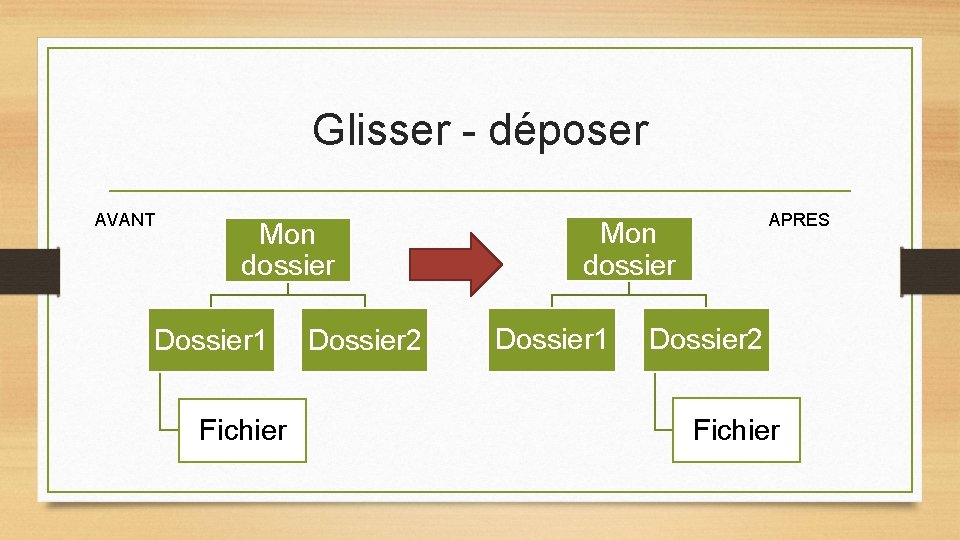 Glisser - déposer

AVANT

Mon dossier

Dossier1

Dossier2

Fichier

APRES

Mon dossier

Dossier1

Dossier2

Fichier